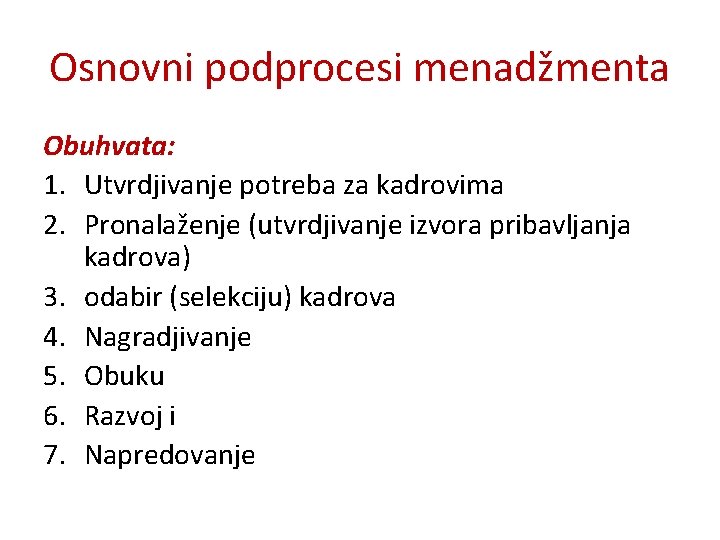 Osnovni podprocesi menadžmenta

Obuhvata:
1. Utvrdjivanje potreba za kadrovima
2. Pronalaženje (utvrdjivanje izvora pribavljanja kadrova)
3. odabir (selekciju) kadrova
4. Nagradjivanje
5. Obuku
6. Razvoj i
7. Napredovanje